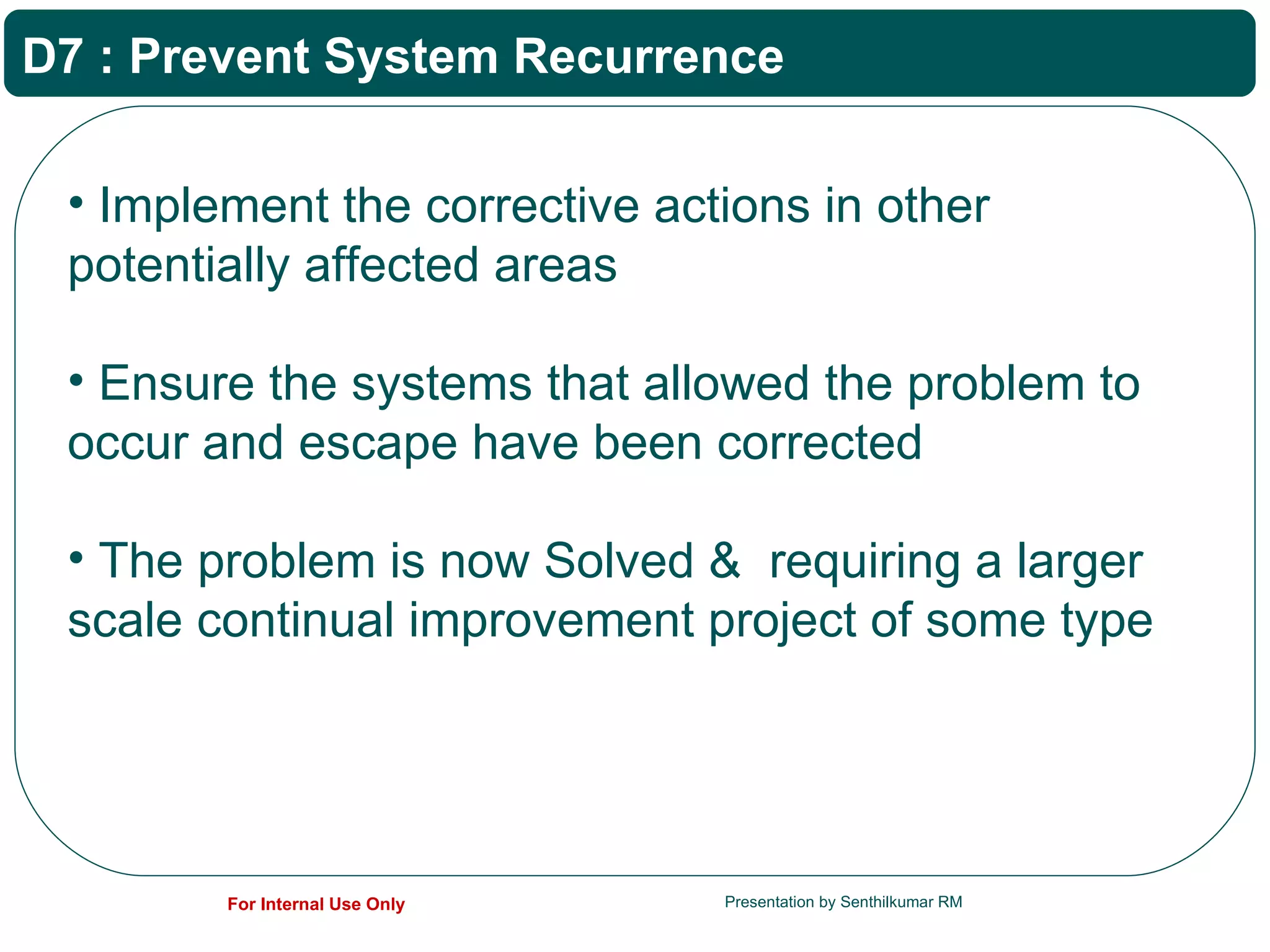 D7 : Prevent System Recurrence

• Implement the corrective actions in other potentially affected areas

• Ensure the systems that allowed the problem to occur and escape have been corrected

• The problem is now Solved &  requiring a larger scale continual improvement project of some type

For Internal Use Only

Presentation by Senthilkumar RM